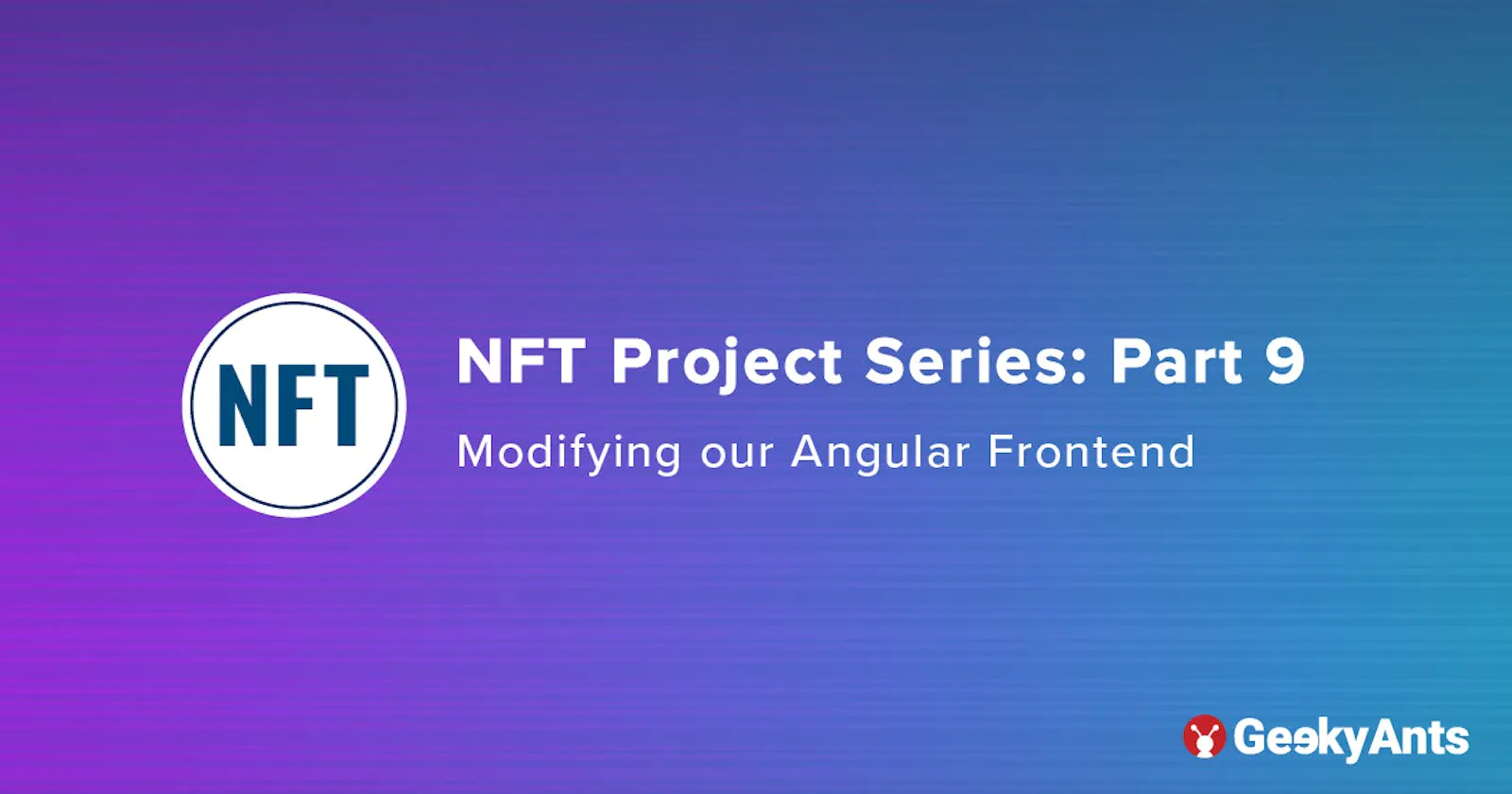 NFT

NFT Project Series: Part 9

Modifying our Angular Frontend

GeekyAnts